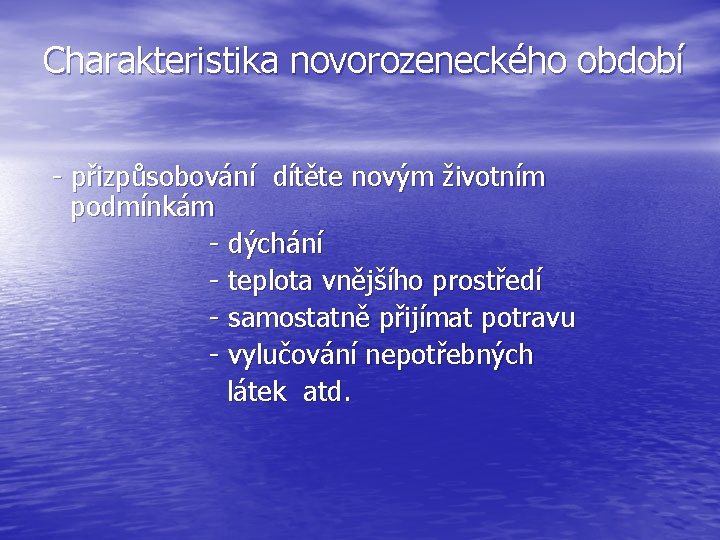 Charakteristika novorozeneckého období

- přizpůsobování dítěte novým životním podmínkám

- dýchání
- teplota vnějšího prostředí
- samostatně přijímat potravu
- vylučování nepotřebných látek atd.